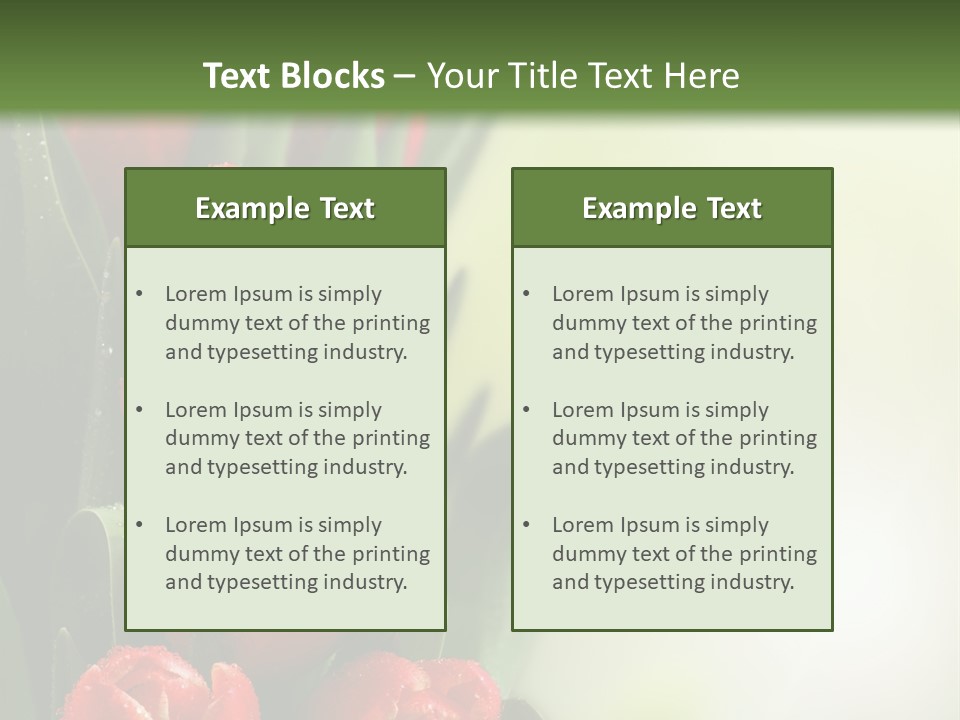 Text Blocks – Your Title Text Here

Example Text

• Lorem Ipsum is simply dummy text of the printing and typesetting industry.

• Lorem Ipsum is simply dummy text of the printing and typesetting industry.

• Lorem Ipsum is simply dummy text of the printing and typesetting industry.

Example Text

• Lorem Ipsum is simply dummy text of the printing and typesetting industry.

• Lorem Ipsum is simply dummy text of the printing and typesetting industry.

• Lorem Ipsum is simply dummy text of the printing and typesetting industry.